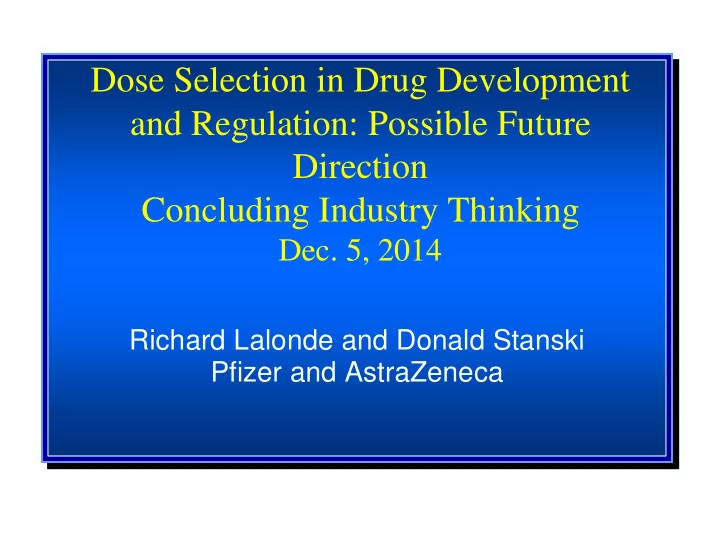 Dose Selection in Drug Development and Regulation: Possible Future Direction
Concluding Industry Thinking
Dec. 5, 2014

Richard Lalonde and Donald Stanski
Pfizer and AstraZeneca